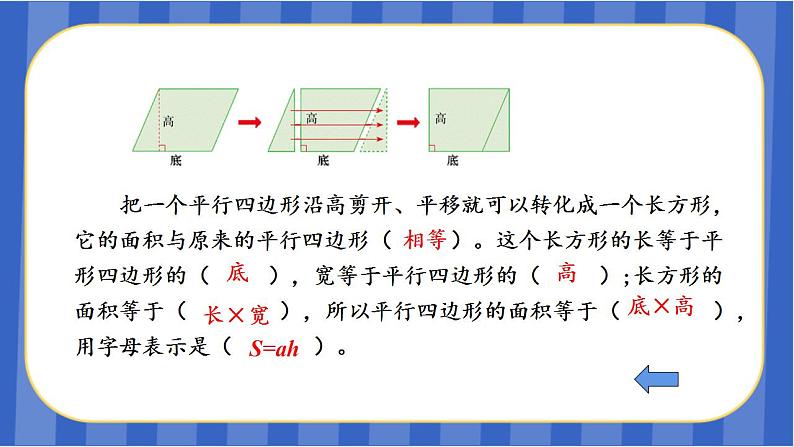 高

底

高

底

高

底

把一个平行四边形沿高剪开、平移就可以转化成一个长方形，它的面积与原来的平行四边形（ 相等 ）。这个长方形的长等于平形四边形的（ 底 ），宽等于平行四边形的（ 高 ）；长方形的面积等于（ 长×宽 ），所以平行四边形的面积等于（ 底×高 ），用字母表示是（ $S=ah$ ）。